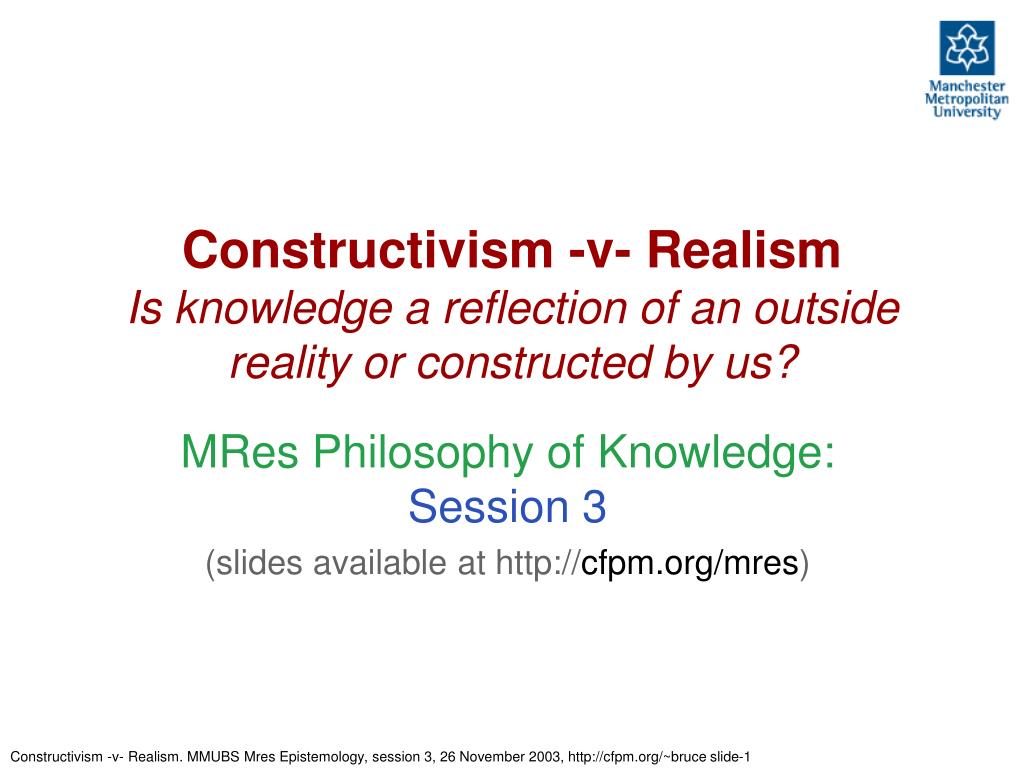 Manchester Metropolitan University

Constructivism -v- Realism
Is knowledge a reflection of an outside reality or constructed by us?

MRes Philosophy of Knowledge: Session 3
(slides available at http://cfpm.org/mres)

Constructivism -v- Realism. MMUBS Mres Epistemology, session 3, 26 November 2003, http://cfpm.org/~bruce slide-1